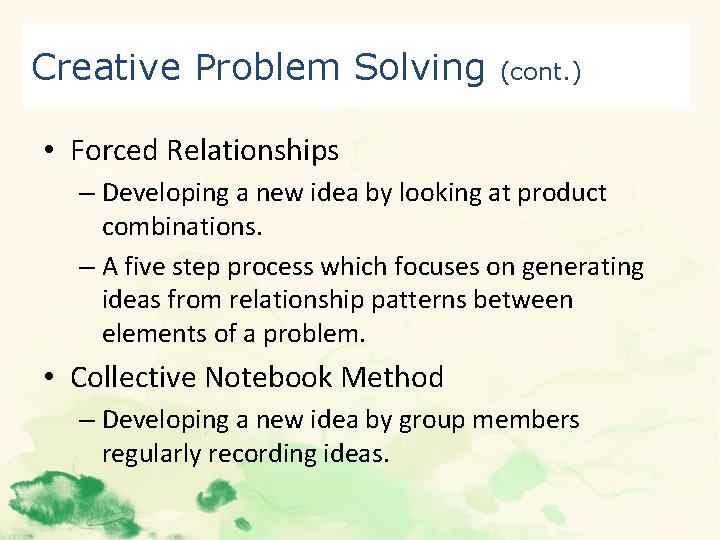 Creative Problem Solving (cont.)

• Forced Relationships

– Developing a new idea by looking at product combinations.

– A five step process which focuses on generating ideas from relationship patterns between elements of a problem.

• Collective Notebook Method

– Developing a new idea by group members regularly recording ideas.